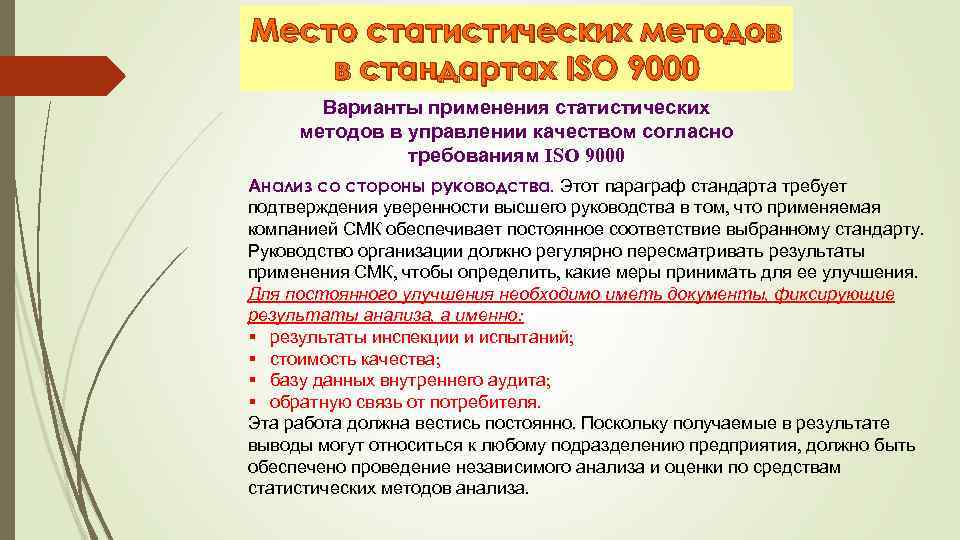 Место статистических методов в стандартах ISO 9000

Варианты применения статистических методов в управлении качеством согласно требованиям ISO 9000

Анализ со стороны руководства. Этот параграф стандарта требует подтверждения уверенности высшего руководства в том, что применяемая компанией СМК обеспечивает постоянное соответствие выбранному стандарту. Руководство организации должно регулярно пересматривать результаты применения СМК, чтобы определить, какие меры принимать для ее улучшения. Для постоянного улучшения необходимо иметь документы, фиксирующие результаты анализа, а именно:
▪ результаты инспекции и испытаний;
▪ стоимость качества;
▪ базу данных внутреннего аудита;
▪ обратную связь от потребителя.
Эта работа должна вестись постоянно. Поскольку получаемые в результате выводы могут относиться к любому подразделению предприятия, должно быть обеспечено проведение независимого анализа и оценки по средствам статистических методов анализа.